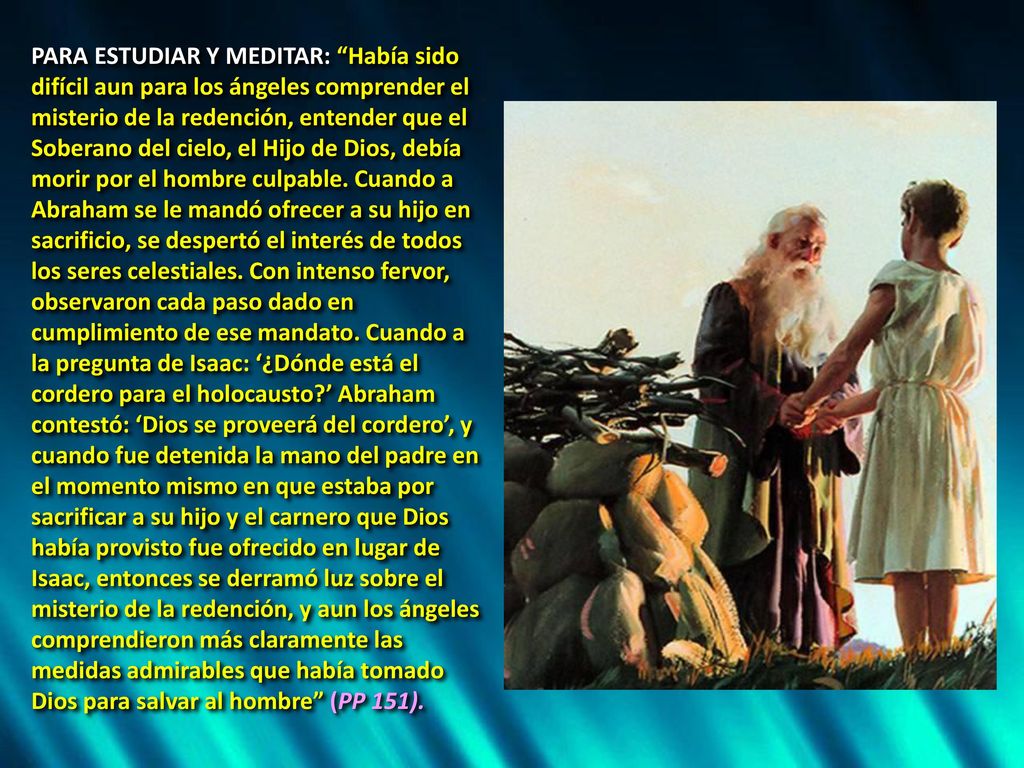 PARA ESTUDIAR Y MEDITAR: “Había sido difícil aun para los ángeles comprender el misterio de la redención, entender que el Soberano del cielo, el Hijo de Dios, debía morir por el hombre culpable. Cuando a Abraham se le mandó ofrecer a su hijo en sacrificio, se despertó el interés de todos los seres celestiales. Con intenso fervor, observaron cada paso dado en cumplimiento de ese mandato. Cuando a la pregunta de Isaac: ‘¿Dónde está el cordero para el holocausto?’ Abraham contestó: ‘Dios se proveerá del cordero’, y cuando fue detenida la mano del padre en el momento mismo en que estaba por sacrificar a su hijo y el carnero que Dios había provisto fue ofrecido en lugar de Isaac, entonces se derramó luz sobre el misterio de la redención, y aun los ángeles comprendieron más claramente las medidas admirables que había tomado Dios para salvar al hombre” (PP 151).